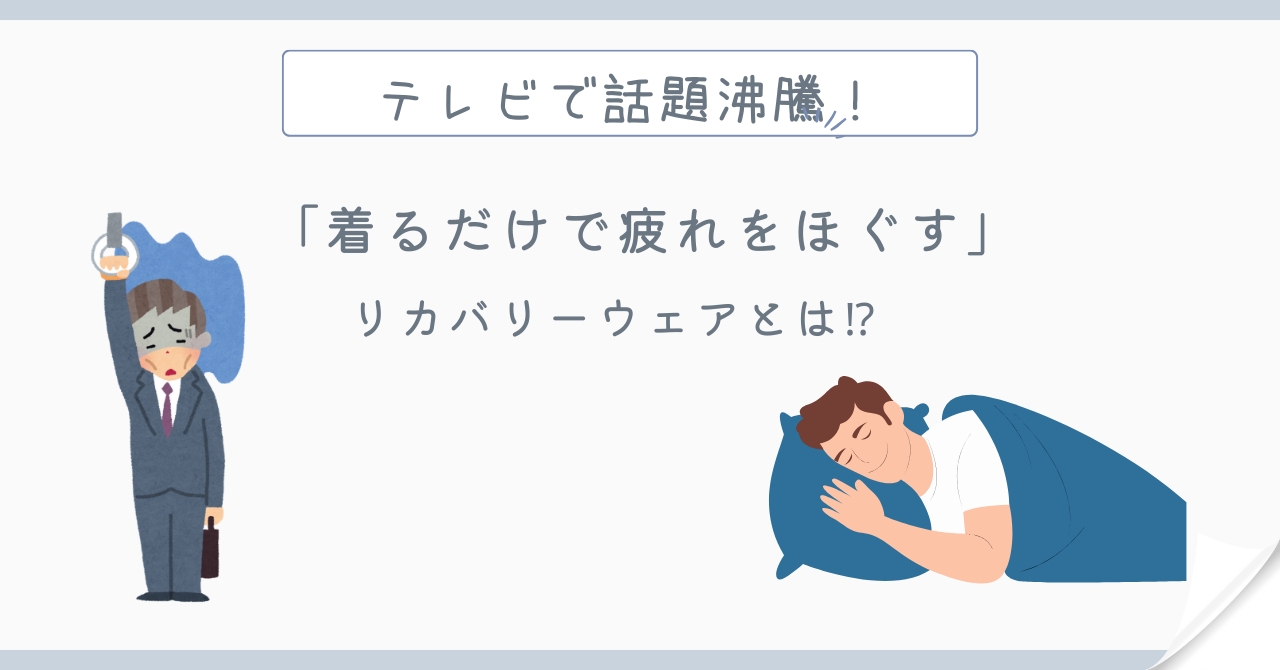 テレビで話題沸騰！

「着るだけで疲れをほぐす」

リカバリーウェアとは⁉